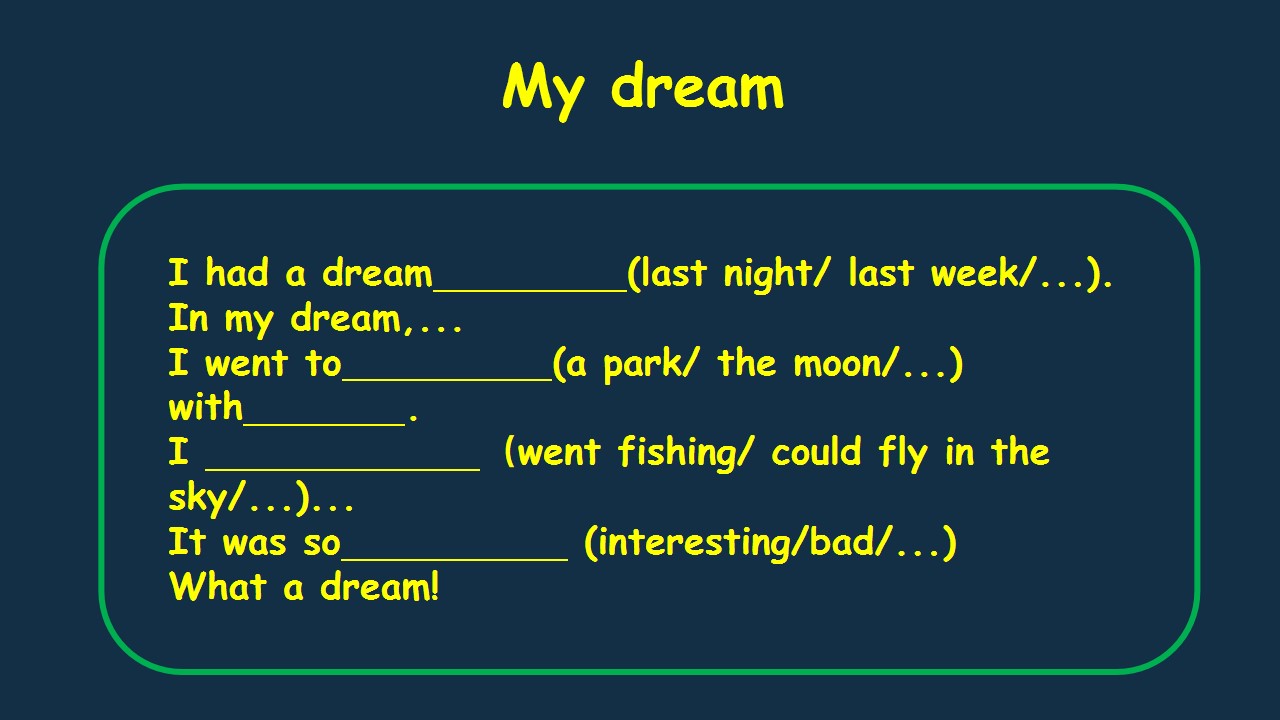 My dream

I had a dream____(last night/ last week/...).
In my dream,...
I went to____(a park/ the moon/...) with____.
I ____ (went fishing/ could fly in the sky/...)...
It was so____ (interesting/bad/...)
What a dream!